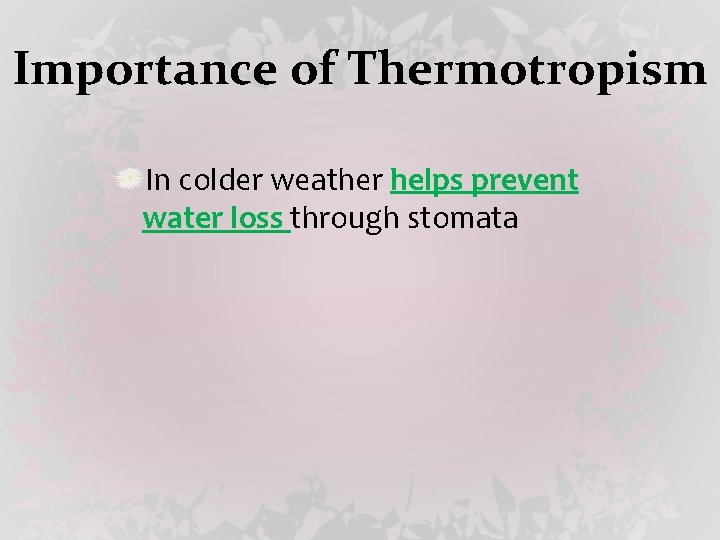 Importance of Thermotropism

In colder weather helps prevent water loss through stomata